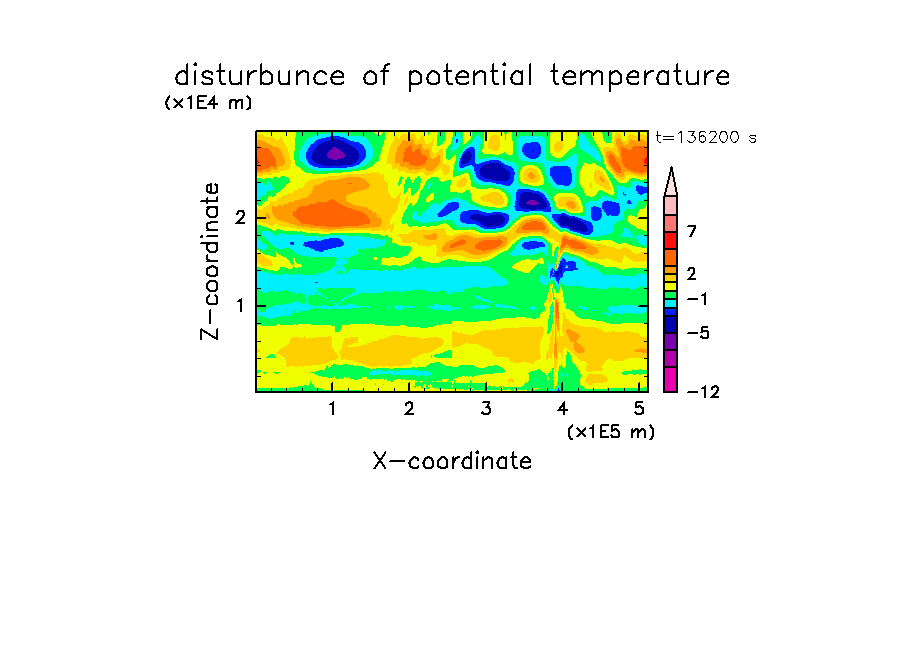 disturbunce of potential temperature
(x1E4 m)
t=136200 s

Z-coordinate
2
1

7
2
−1
−5
−12

1 2 3 4 5
(x1E5 m)
X-coordinate